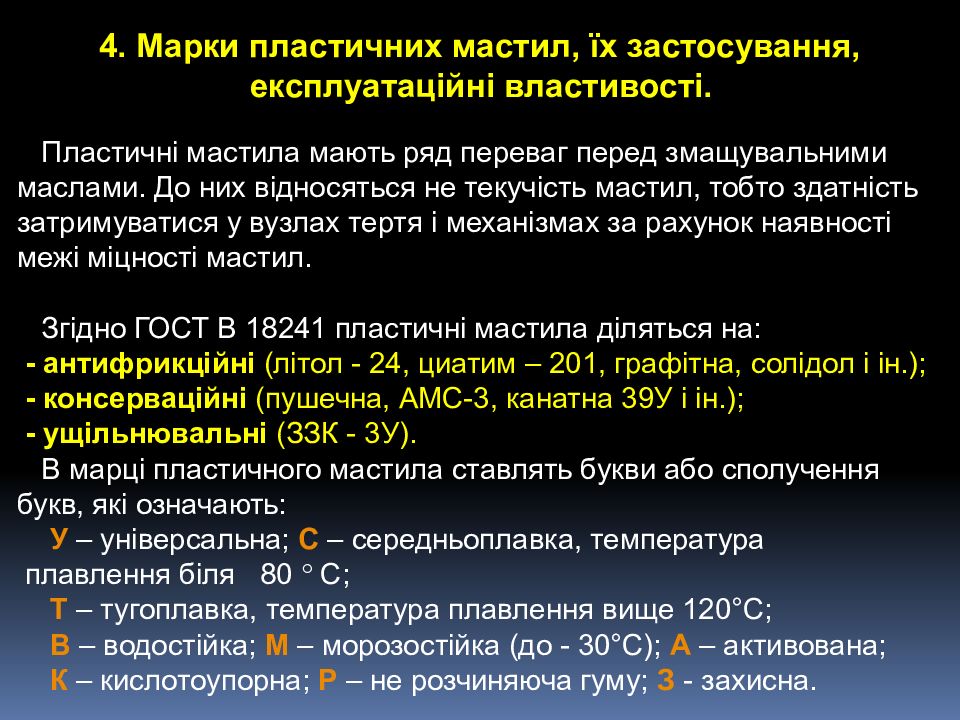 4. Марки пластичних мастил, їх застосування, експлуатаційні властивості.

Пластичні мастила мають ряд переваг перед змащувальними маслами. До них відносяться не текучість мастил, тобто здатність затримуватися у вузлах тертя і механізмах за рахунок наявності межі міцності мастил.

Згідно ГОСТ В 18241 пластичні мастила діляться на:
- антифрикційні (літол - 24, циатим – 201, графітна, солідол і ін.);
- консерваційні (пушечна, АМС-3, канатна 39У і ін.);
- ущільнювальні (ЗЗК - 3У).
В марці пластичного мастила ставлять букви або сполучення букв, які означають:
У – універсальна; С – середньоплавка, температура плавлення біля 80 ° С;
Т – тугоплавка, температура плавлення вище 120°С;
В – водостійка; М – морозостійка (до - 30°С); А – активована;
К – кислотоупорна; Р – не розчиняюча гуму; З - захисна.